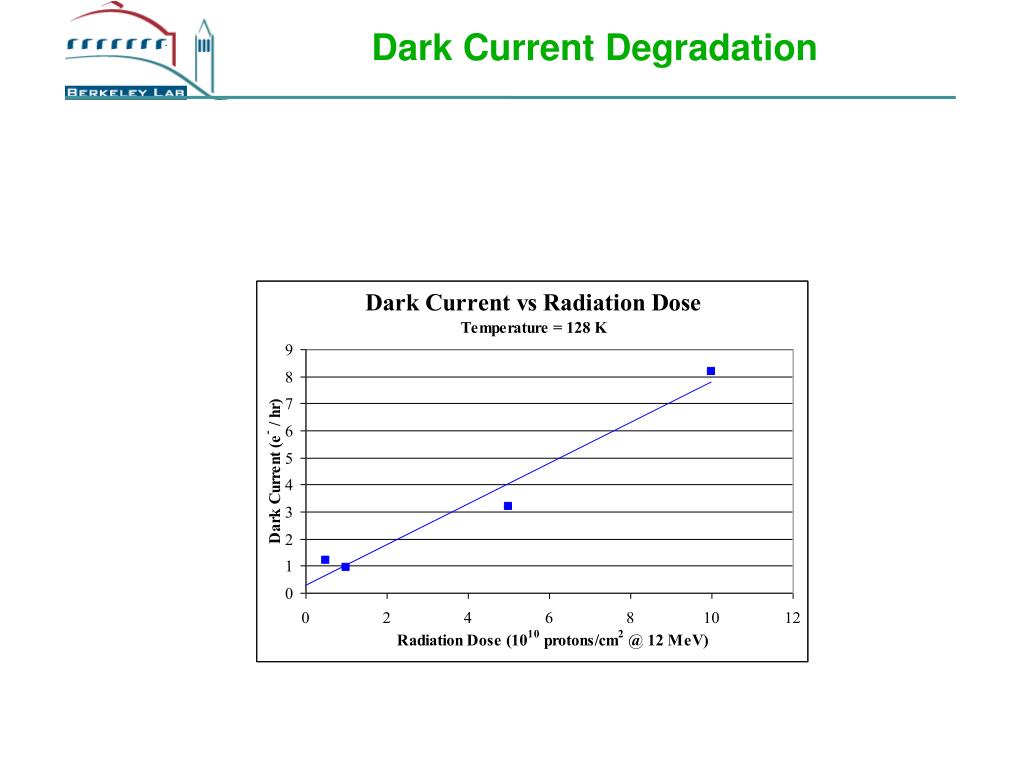 BERKELEY LAB

Dark Current Degradation

Dark Current vs Radiation Dose

Temperature = 128 K

Dark Current ($e^-$ / hr)

9
8
7
6
5
4
3
2
1
0

0 2 4 6 8 10 12

Radiation Dose ($10^{10}$ protons/cm$^2$ @ 12 MeV)